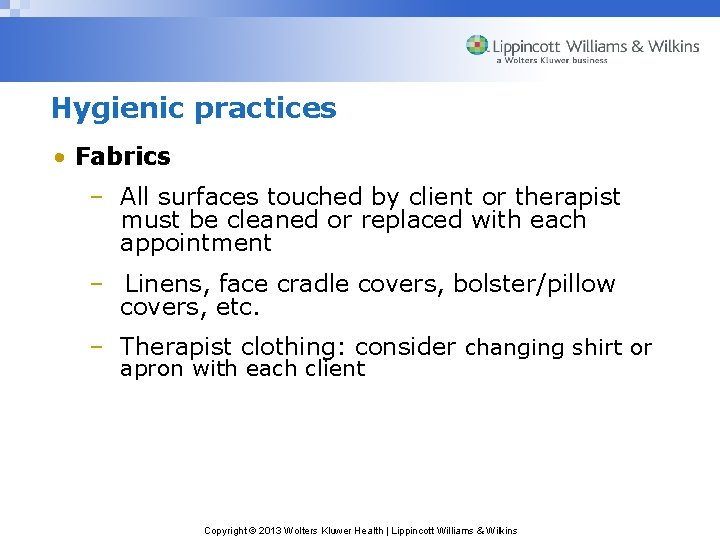 Lippincott Williams & Wilkins
a Wolters Kluwer business

Hygienic practices

• Fabrics
– All surfaces touched by client or therapist must be cleaned or replaced with each appointment
– Linens, face cradle covers, bolster/pillow covers, etc.
– Therapist clothing: consider changing shirt or apron with each client

Copyright © 2013 Wolters Kluwer Health | Lippincott Williams & Wilkins